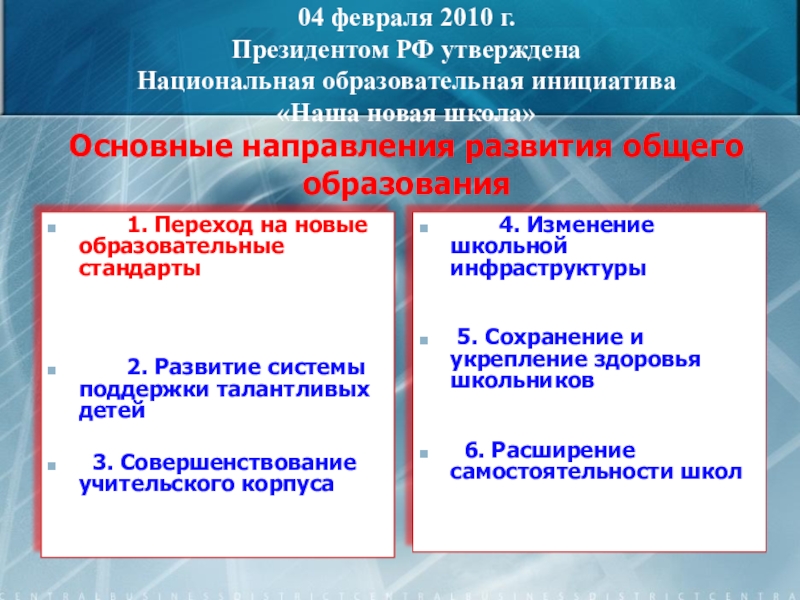 04 февраля 2010 г.
Президентом РФ утверждена
Национальная образовательная инициатива
«Наша новая школа»

Основные направления развития общего образования

1. Переход на новые образовательные стандарты

2. Развитие системы поддержки талантливых детей

3. Совершенствование учительского корпуса

4. Изменение школьной инфраструктуры

5. Сохранение и укрепление здоровья школьников

6. Расширение самостоятельности школ

CENTRALBUSINESSDISTRICTCENTRALBUSINESSDISTRICTCENTRA